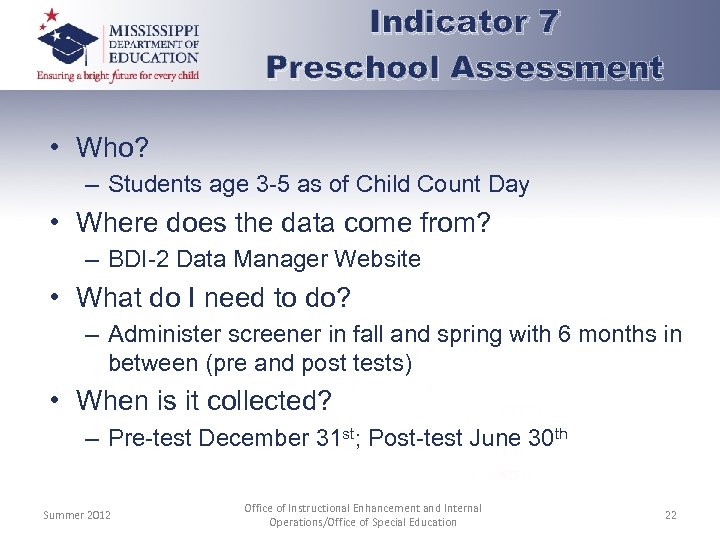 MISSISSIPPI DEPARTMENT OF EDUCATION
Ensuring a bright future for every child

Indicator 7
Preschool Assessment

• Who?
– Students age 3-5 as of Child Count Day
• Where does the data come from?
– BDI-2 Data Manager Website
• What do I need to do?
– Administer screener in fall and spring with 6 months in between (pre and post tests)
• When is it collected?
– Pre-test December 31$^{st}$; Post-test June 30$^{th}$

Summer 2012

Office of Instructional Enhancement and Internal Operations/Office of Special Education

22